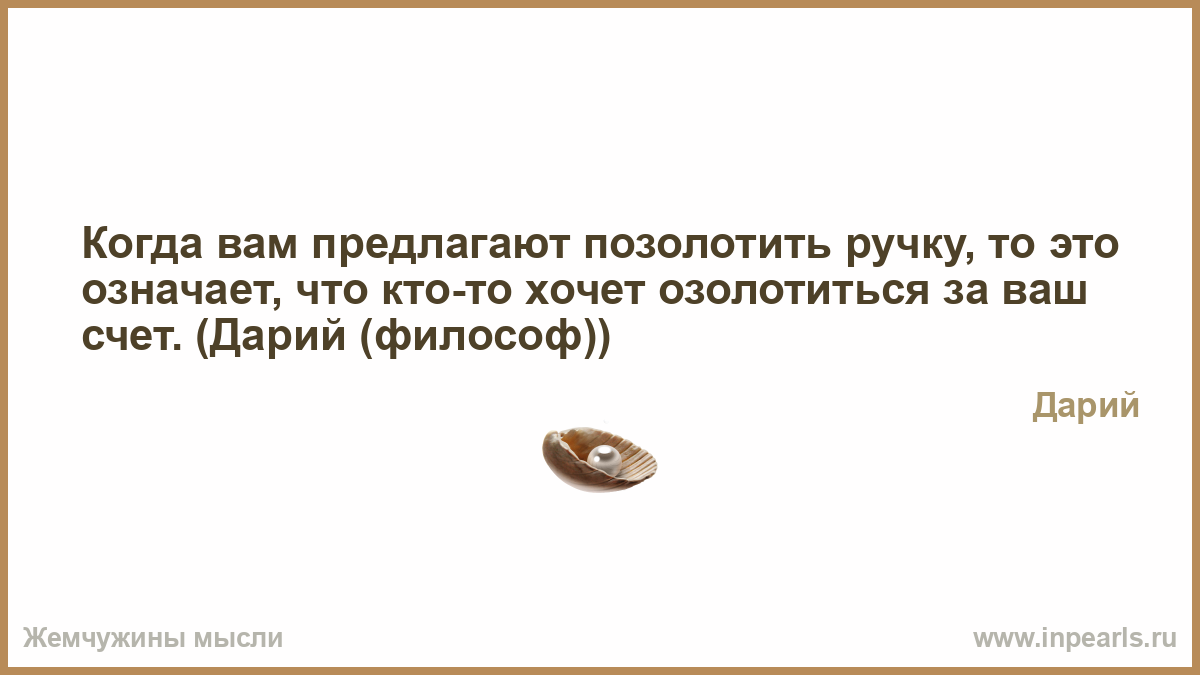 Когда вам предлагают позолотить ручку, то это означает, что кто-то хочет озолотиться за ваш счет. (Дарий (философ))

Дарий

Жемчужины мысли

www.inpearls.ru